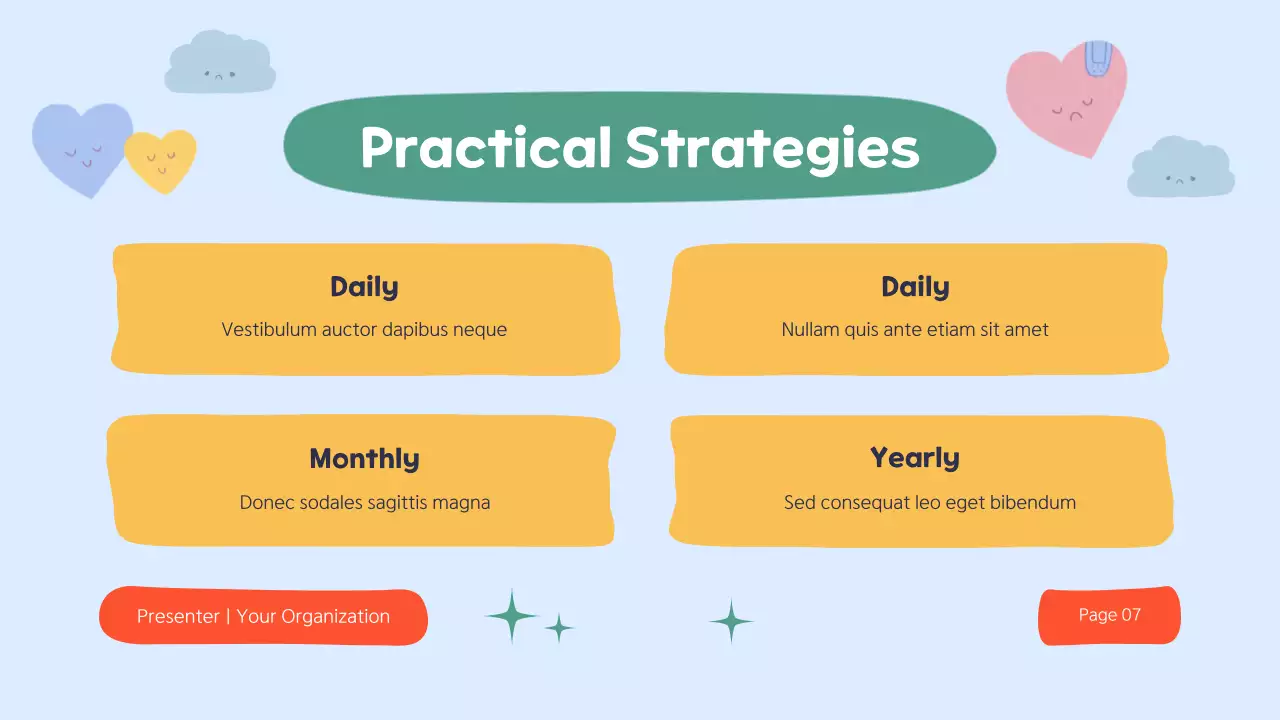 Practical Strategies

Daily

Vestibulum auctor dapibus neque

Daily

Nullam quis ante etiam sit amet

Monthly

Donec sodales sagittis magna

Yearly

Sed consequat leo eget bibendum

Presenter | Your Organization

Page 07